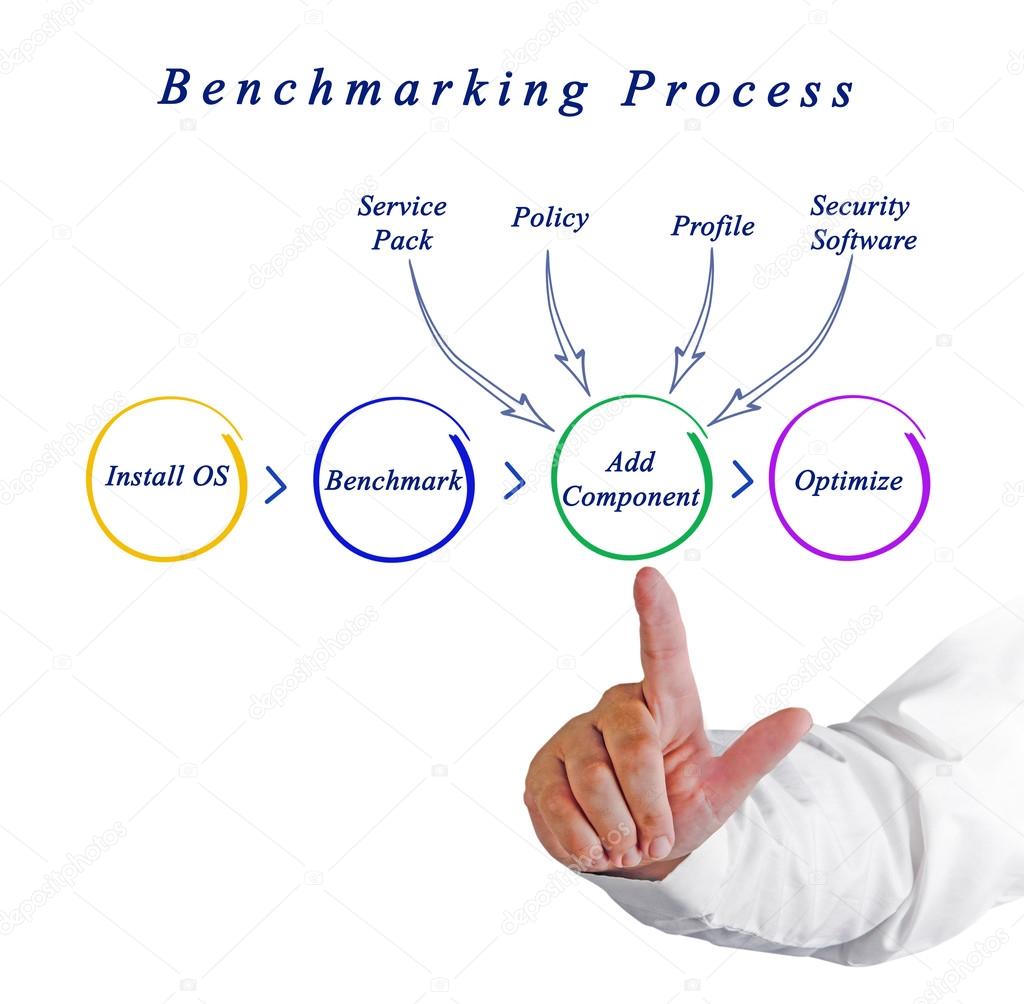 Benchmarking Process

Service Pack

Policy

Profile

Security Software

Install OS

Benchmark

Add Component

Optimize

depositphotos